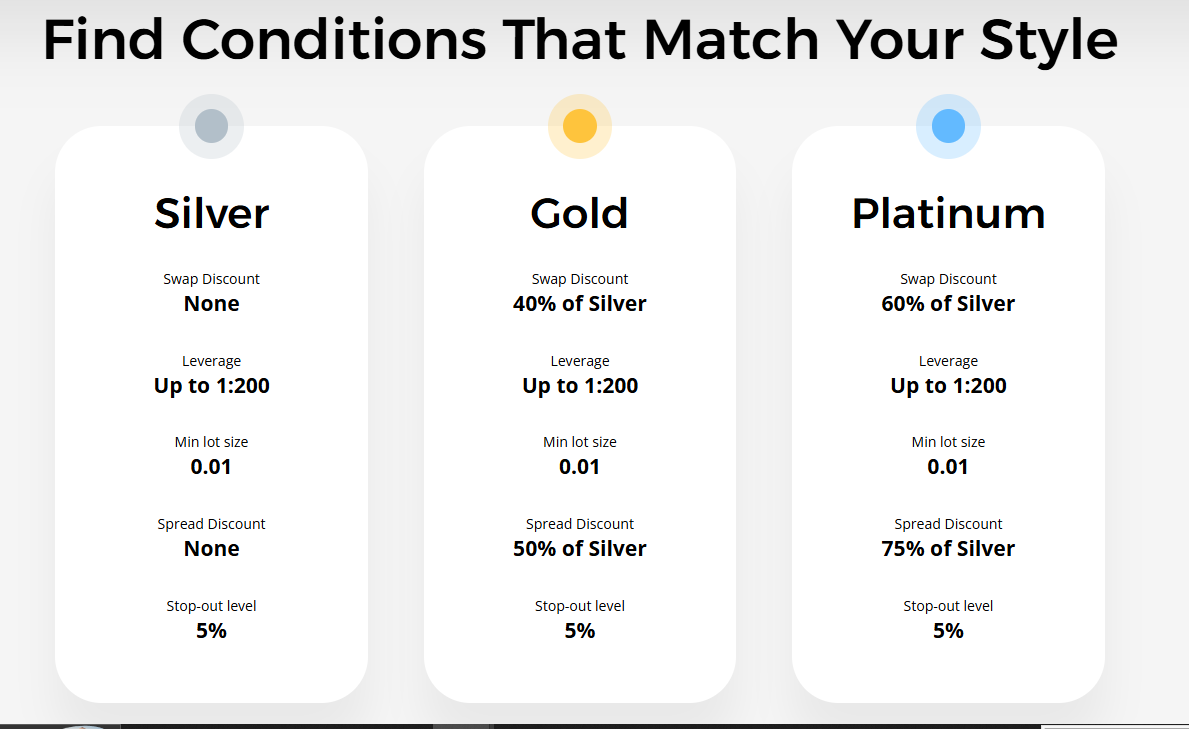 Find Conditions That Match Your Style

Silver

Swap Discount
None

Leverage
Up to 1:200

Min lot size
0.01

Spread Discount
None

Stop-out level
5%

Gold

Swap Discount
40% of Silver

Leverage
Up to 1:200

Min lot size
0.01

Spread Discount
50% of Silver

Stop-out level
5%

Platinum

Swap Discount
60% of Silver

Leverage
Up to 1:200

Min lot size
0.01

Spread Discount
75% of Silver

Stop-out level
5%